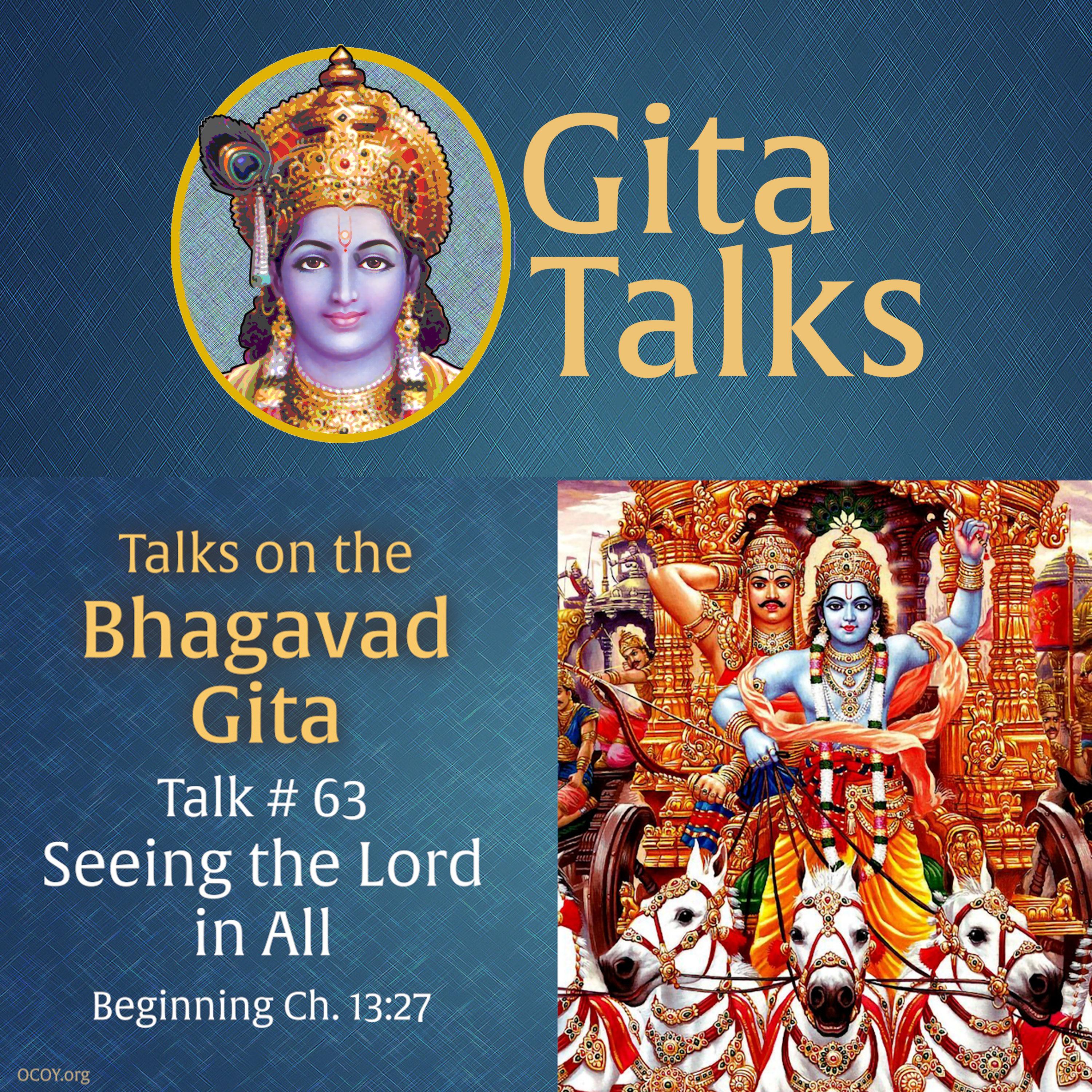 Gita Talks

Talks on the Bhagavad Gita

Talk # 63

Seeing the Lord in All

Beginning Ch. 13:27

OCOY.org